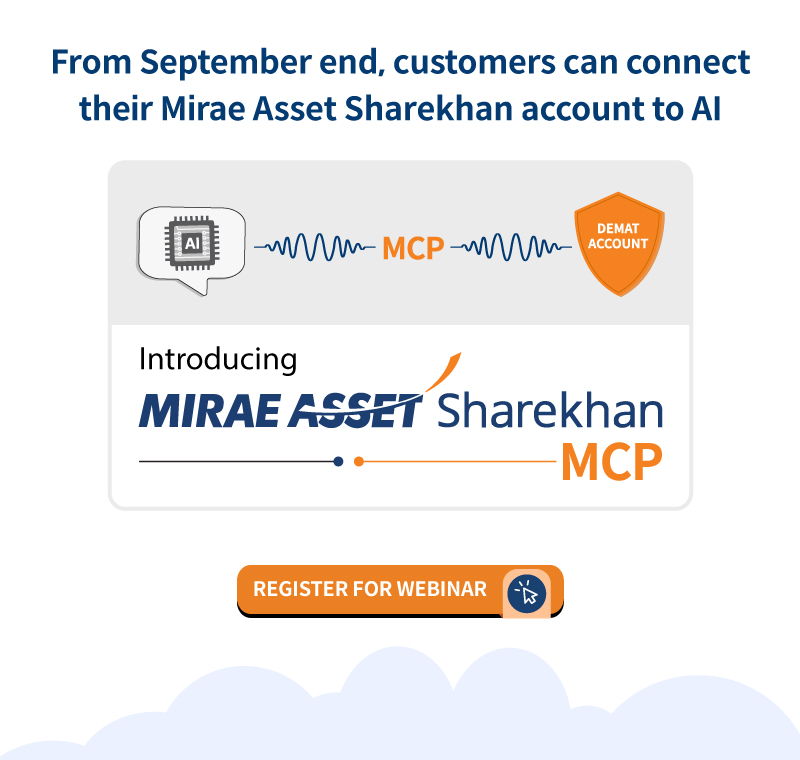 From September end, customers can connect their Mirae Asset Sharekhan account to AI

AI

MCP

DEMAT ACCOUNT

Introducing

MIRAE ASSET Sharekhan

MCP

REGISTER FOR WEBINAR